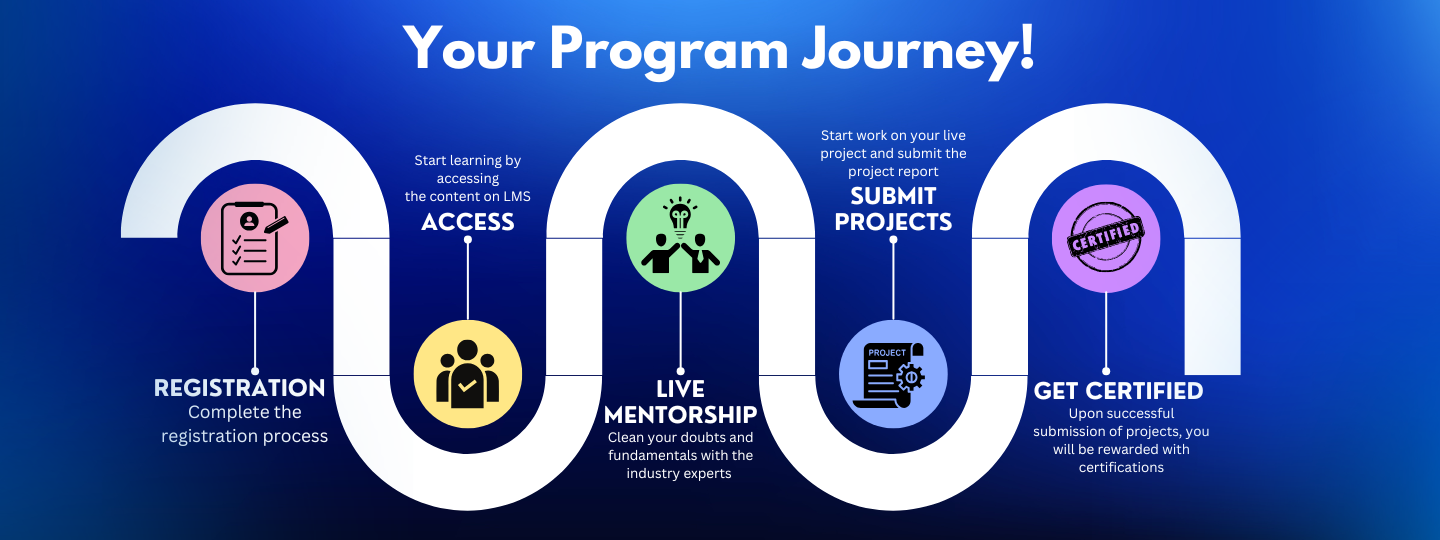 Your Program Journey!

REGISTRATION
Complete the registration process

Start learning by accessing the content on LMS
ACCESS

LIVE MENTORSHIP
Clean your doubts and fundamentals with the industry experts

Start work on your live project and submit the project report
SUBMIT PROJECTS

PROJECT

CERTIFIED

GET CERTIFIED
Upon successful submission of projects, you will be rewarded with certifications